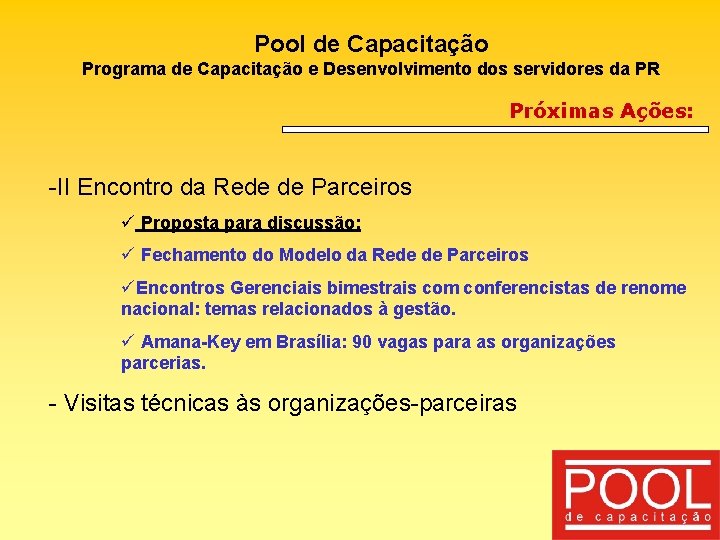 Pool de Capacitação
Programa de Capacitação e Desenvolvimento dos servidores da PR

Próximas Ações:

-II Encontro da Rede de Parceiros

✓ Proposta para discussão:

✓ Fechamento do Modelo da Rede de Parceiros

✓Encontros Gerenciais bimestrais com conferencistas de renome nacional: temas relacionados à gestão.

✓ Amana-Key em Brasília: 90 vagas para as organizações parcerias.

- Visitas técnicas às organizações-parceiras

POOL
de capacitação